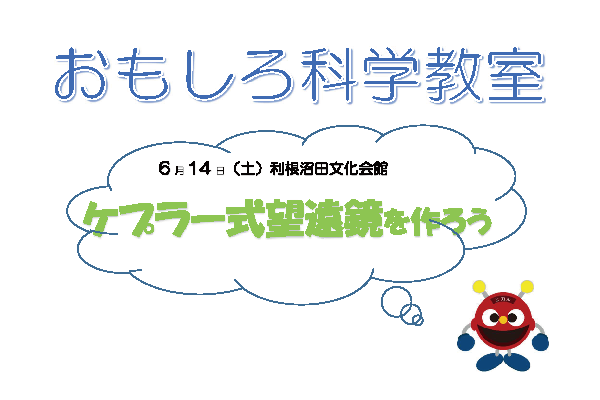 おもしろ科学教室

6月14日（土）利根沼田文化会館

ケプラー式望遠鏡を作ろう